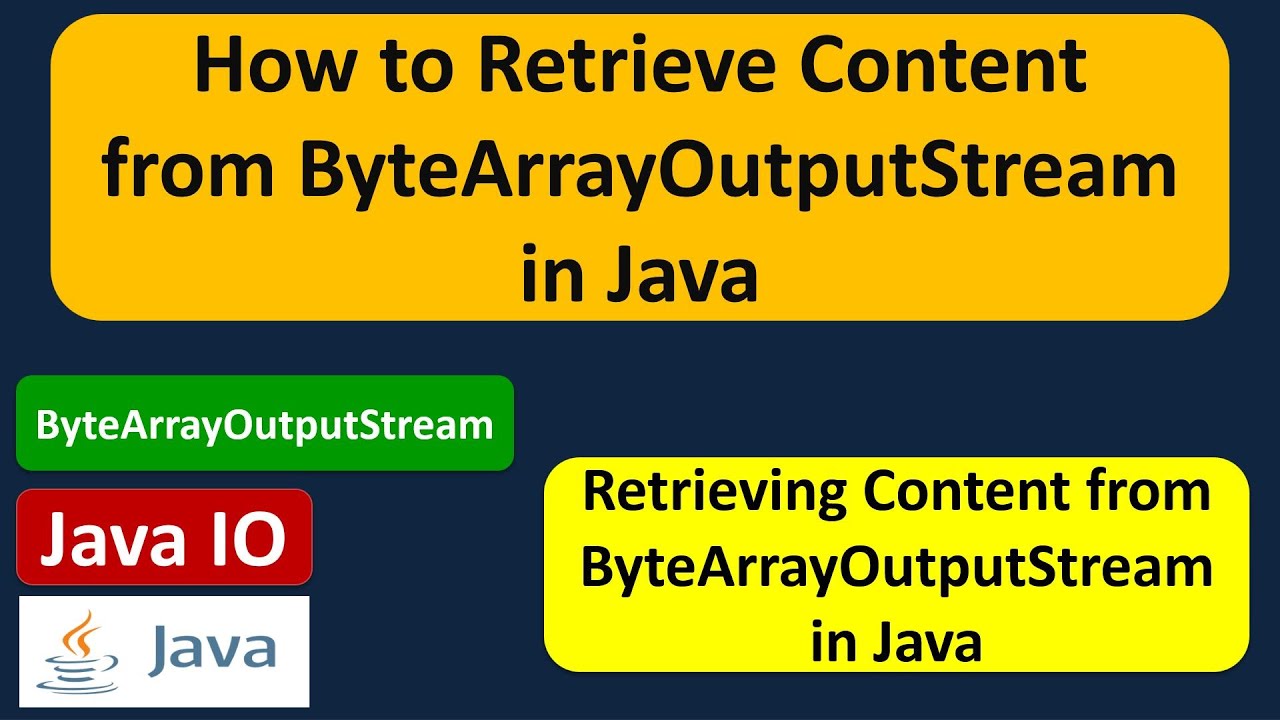 How to Retrieve Content from ByteArrayOutputStream in Java

ByteArrayOutputStream

Java IO

Java

Retrieving Content from ByteArrayOutputStream in Java